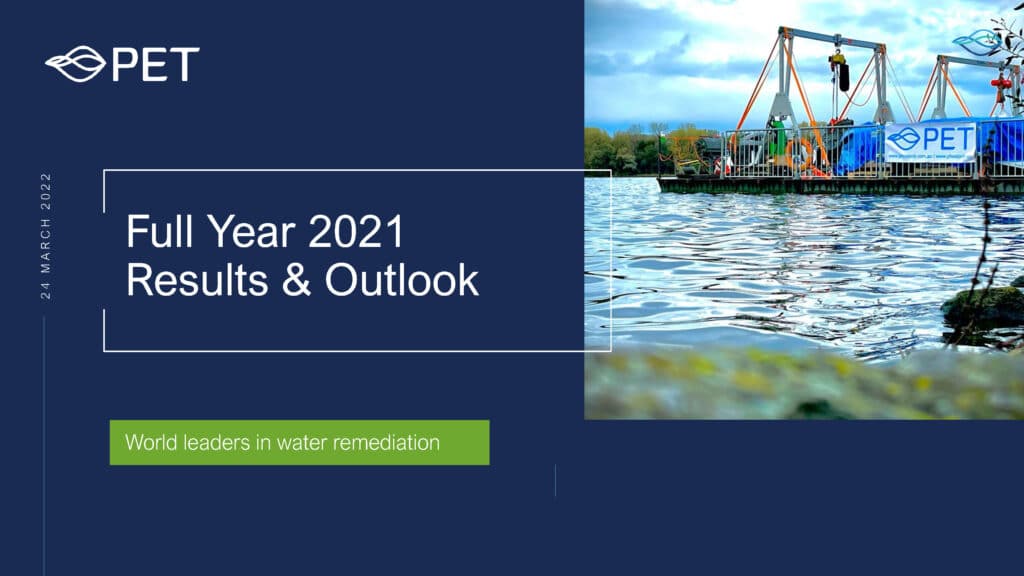 PET

24 MARCH 2022

Full Year 2021
Results & Outlook

World leaders in water remediation

PET